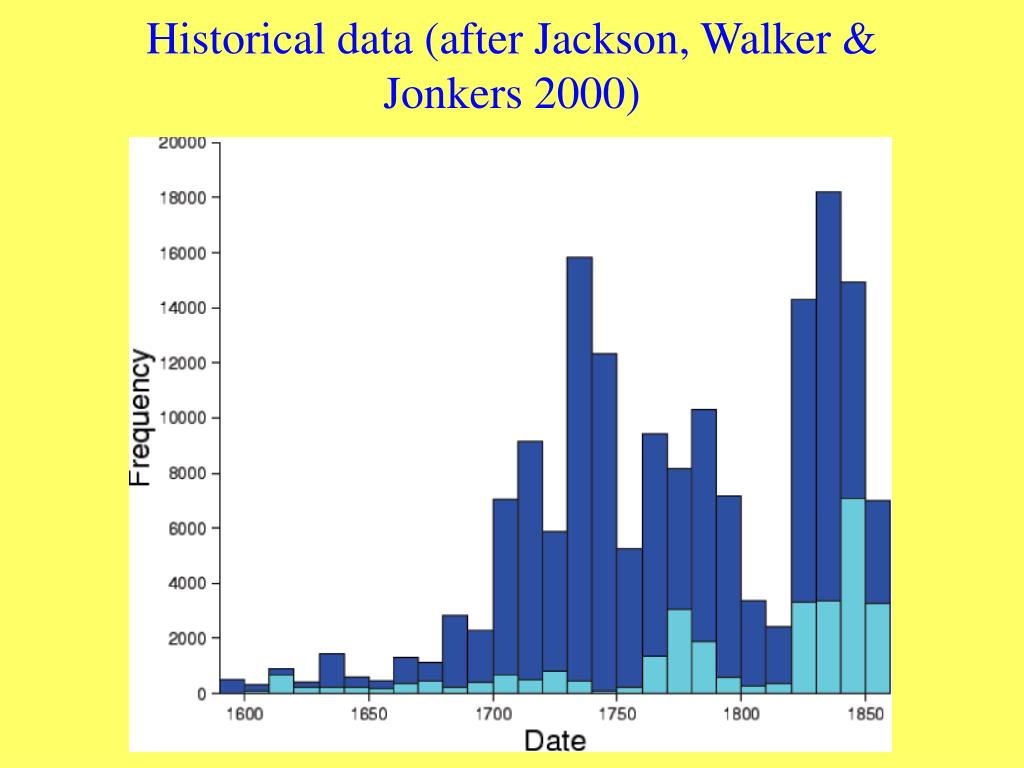 Historical data (after Jackson, Walker & Jonkers 2000)

20000
18000
16000
14000
12000
10000
8000
6000
4000
2000
0

Frequency

1600
1650
1700
1750
1800
1850

Date